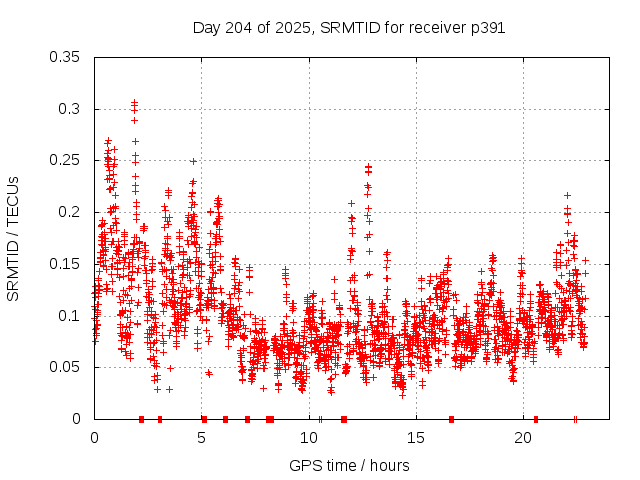 Day 204 of 2025, SRMTID for receiver p391

SRMTID / TECUs

0.35
0.3
0.25
0.2
0.15
0.1
0.05
0

0
5
10
15
20

GPS time / hours